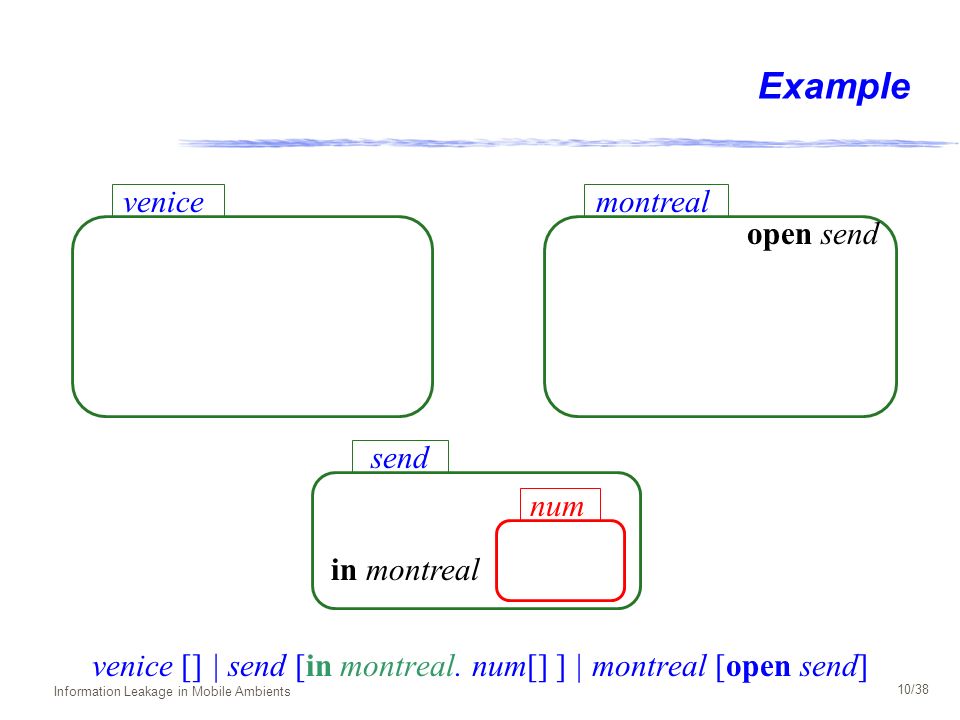 Example

venice

montreal

open send

send

num

in montreal

venice [] | send [in montreal. num[] ] | montreal [open send]

Information Leakage in Mobile Ambients

10/38